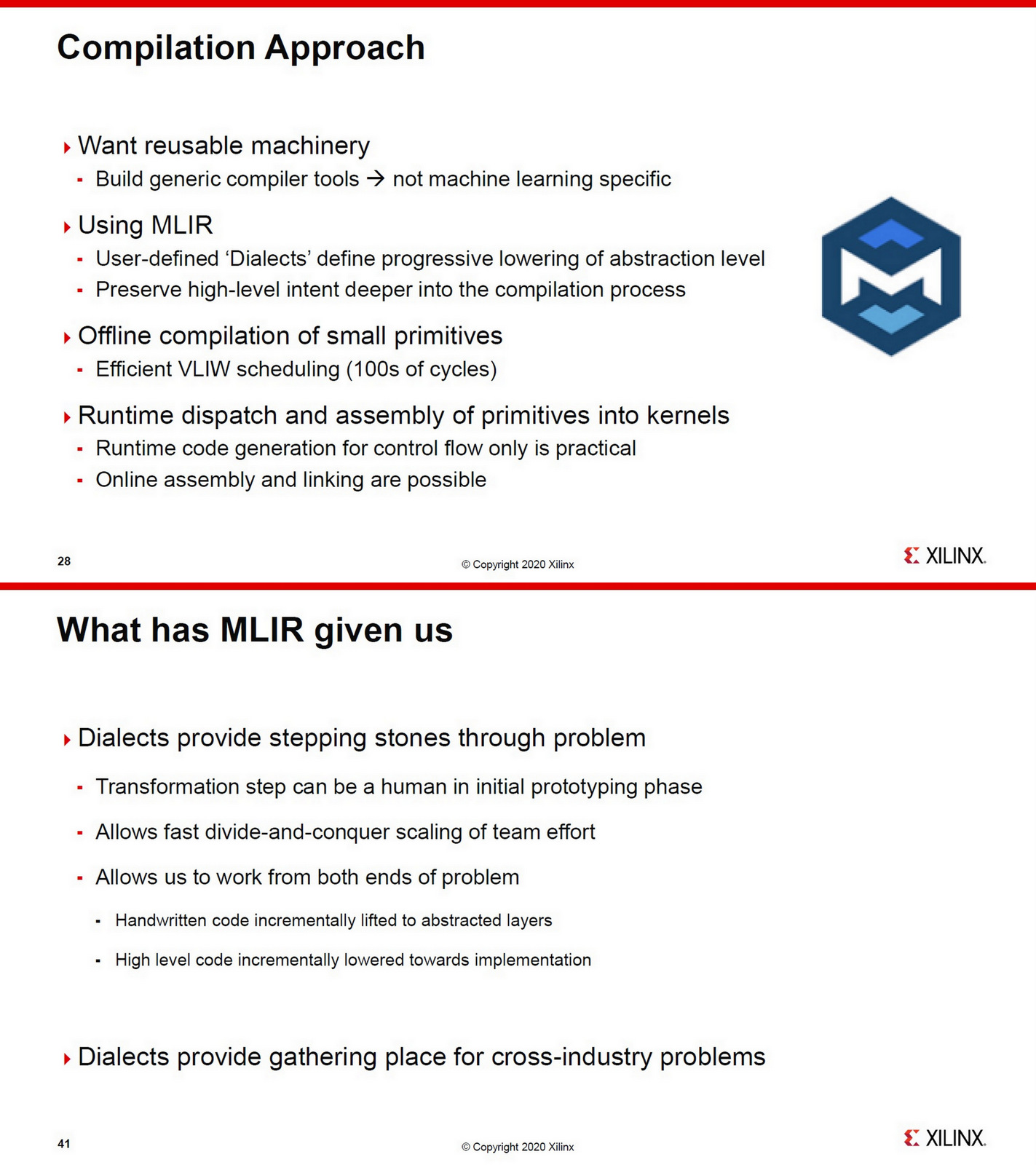 Compilation Approach

Want reusable machinery

- Build generic compiler tools → not machine learning specific

Using MLIR

- User-defined 'Dialects' define progressive lowering of abstraction level
- Preserve high-level intent deeper into the compilation process

Offline compilation of small primitives

- Efficient VLIW scheduling (100s of cycles)

Runtime dispatch and assembly of primitives into kernels

- Runtime code generation for control flow only is practical
- Online assembly and linking are possible

28

© Copyright 2020 Xilinx

XILINX.

What has MLIR given us

Dialects provide stepping stones through problem

- Transformation step can be a human in initial prototyping phase
- Allows fast divide-and-conquer scaling of team effort
- Allows us to work from both ends of problem
  - Handwritten code incrementally lifted to abstracted layers
  - High level code incrementally lowered towards implementation

Dialects provide gathering place for cross-industry problems

41

© Copyright 2020 Xilinx

XILINX.